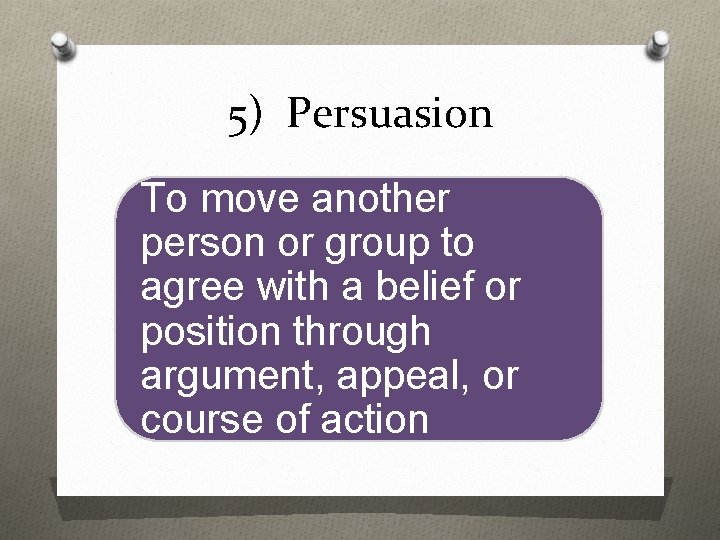 5) Persuasion

To move another person or group to agree with a belief or position through argument, appeal, or course of action